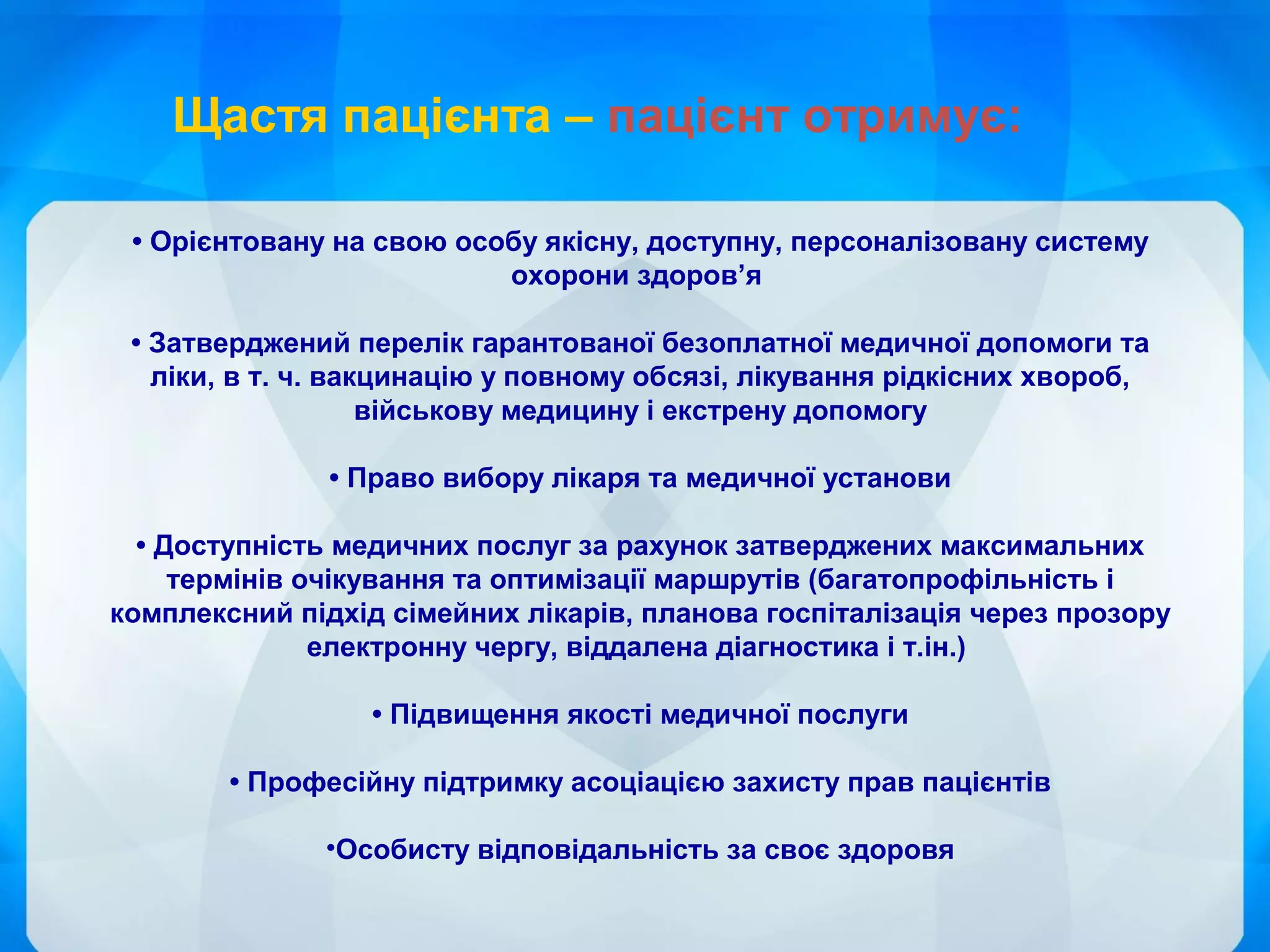 Щастя пацієнта – пацієнт отримує:

• Орієнтовану на свою особу якісну, доступну, персоналізовану систему охорони здоров’я

• Затверджений перелік гарантованої безоплатної медичної допомоги та ліки, в т. ч. вакцинацію у повному обсязі, лікування рідкісних хвороб, військову медицину і екстрену допомогу

• Право вибору лікаря та медичної установи

• Доступність медичних послуг за рахунок затверджених максимальних термінів очікування та оптимізації маршрутів (багатопрофільність і комплексний підхід сімейних лікарів, планова госпіталізація через прозору електронну чергу, віддалена діагностика і т.ін.)

• Підвищення якості медичної послуги

• Професійну підтримку асоціацією захисту прав пацієнтів

•Особисту відповідальність за своє здоровя